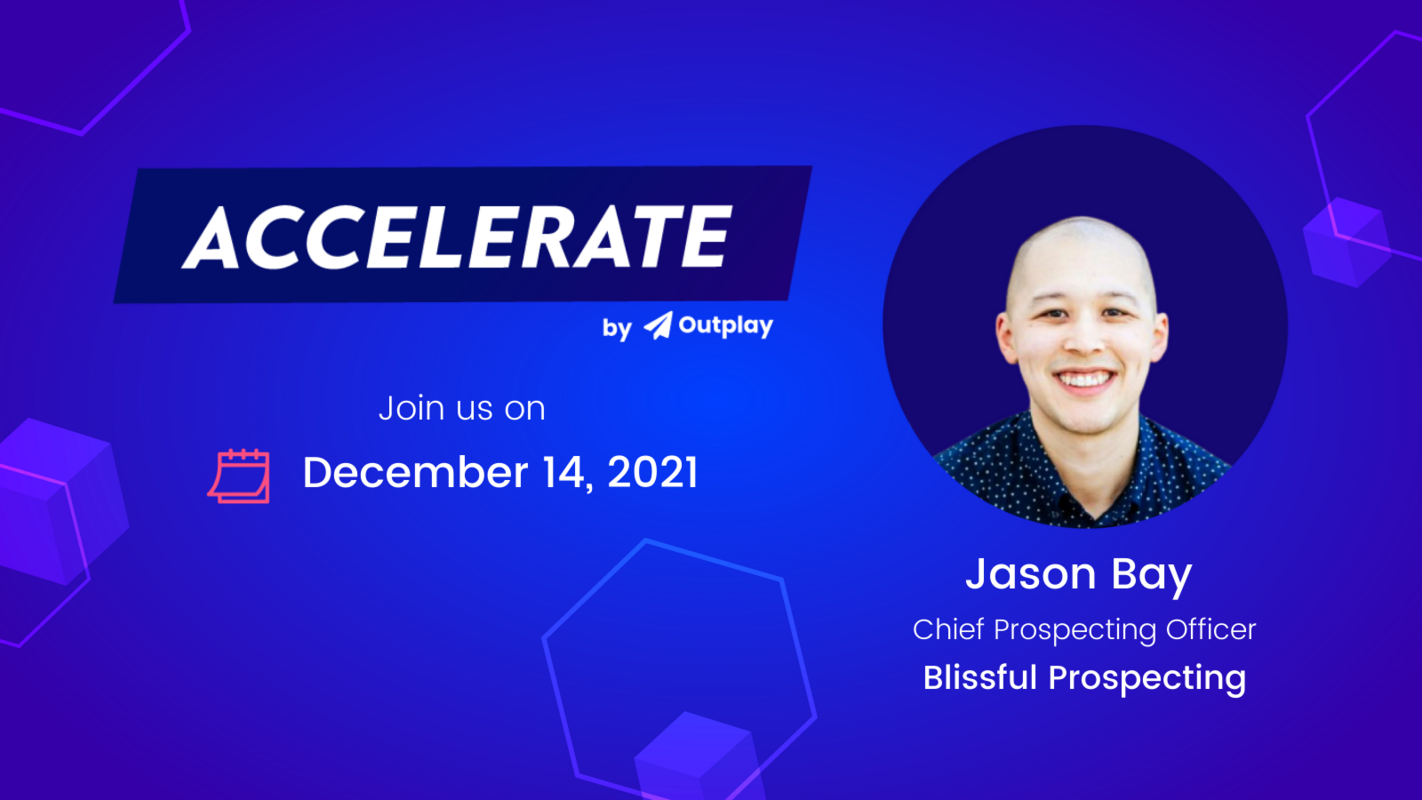 ACCELERATE

by Outplay

Join us on

December 14, 2021

Jason Bay

Chief Prospecting Officer

Blissful Prospecting